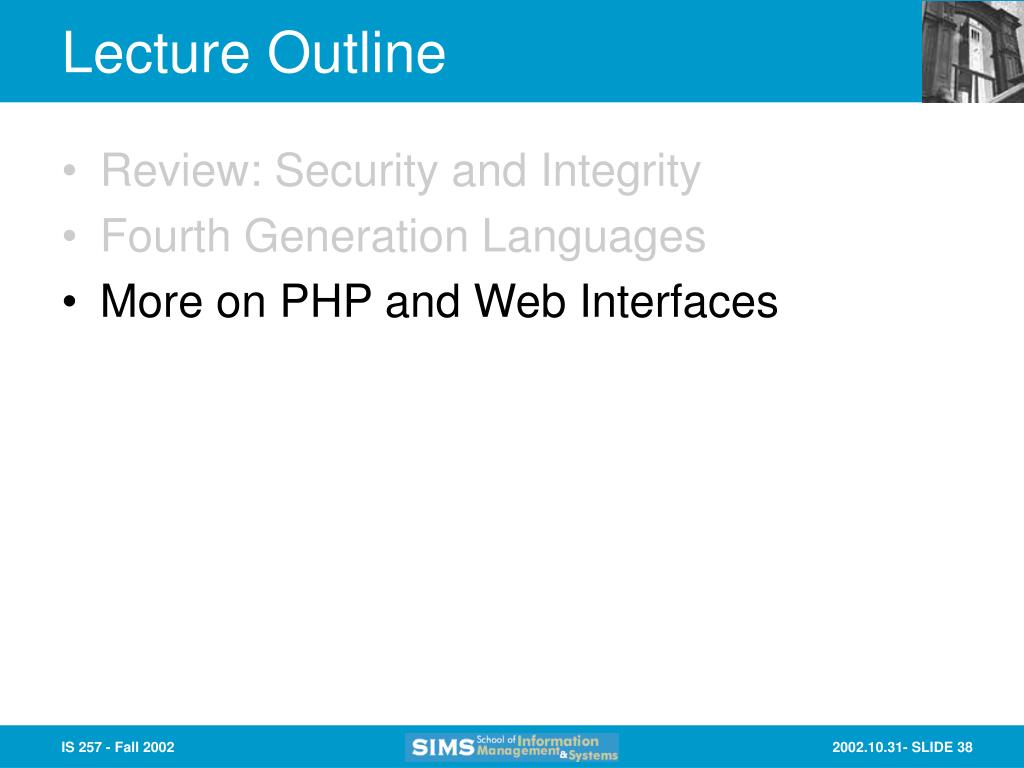 Lecture Outline

• Review: Security and Integrity
• Fourth Generation Languages
• More on PHP and Web Interfaces

IS 257 - Fall 2002

SIMS School of Information Management & Systems

2002.10.31- SLIDE 38